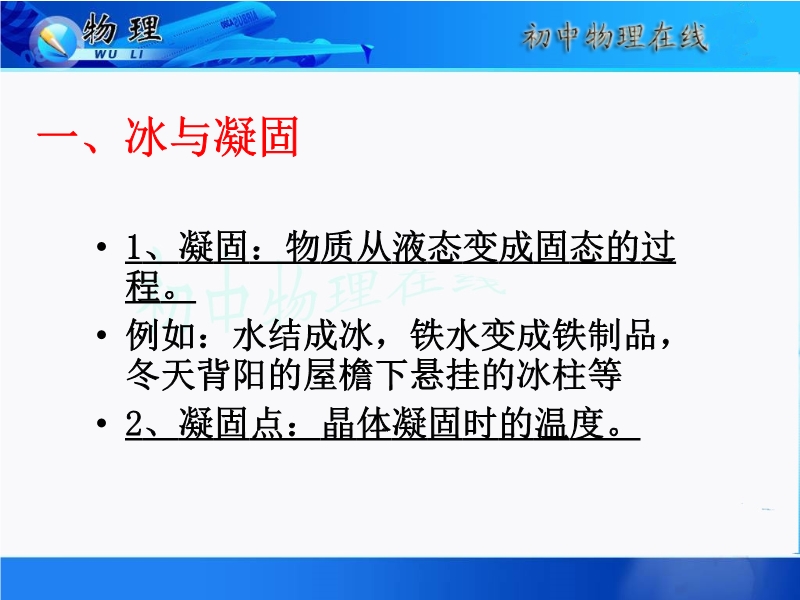 物理
WU LI
初中物理在线

一、冰与凝固

• 1、凝固：物质从液态变成固态的过程。
初中物理在线
• 例如：水结成冰，铁水变成铁制品，冬天背阳的屋檐下悬挂的冰柱等
• 2、凝固点：晶体凝固时的温度。